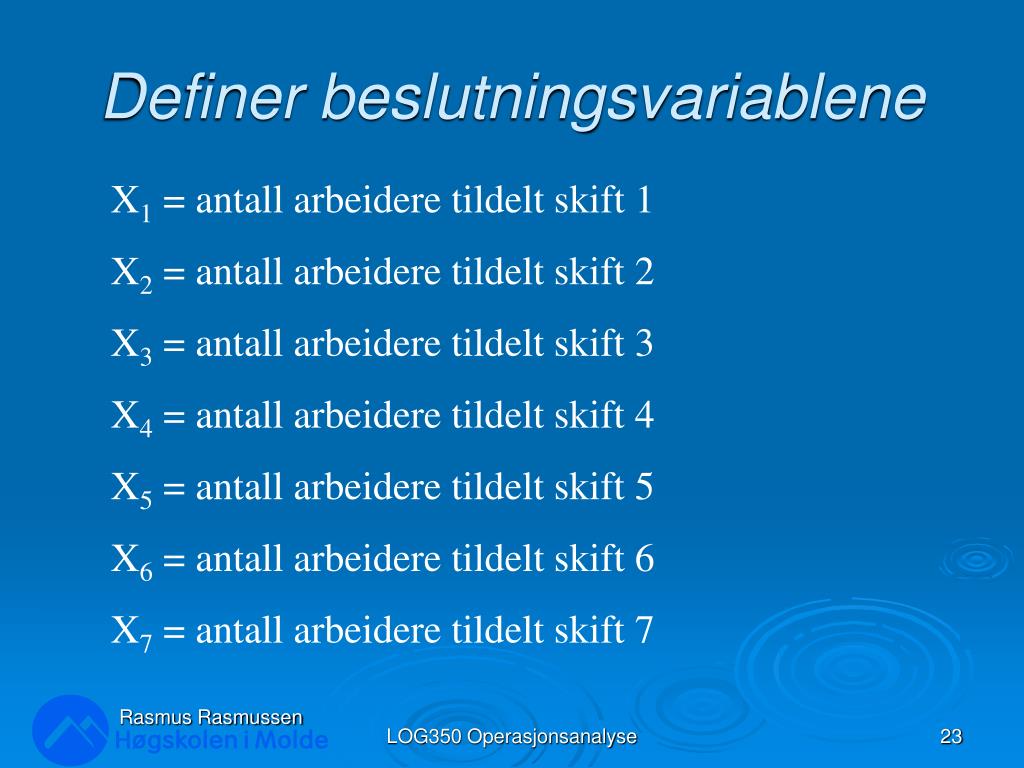 Definer beslutningsvariablene

$X_1$ = antall arbeidere tildelt skift 1

$X_2$ = antall arbeidere tildelt skift 2

$X_3$ = antall arbeidere tildelt skift 3

$X_4$ = antall arbeidere tildelt skift 4

$X_5$ = antall arbeidere tildelt skift 5

$X_6$ = antall arbeidere tildelt skift 6

$X_7$ = antall arbeidere tildelt skift 7

Rasmus Rasmussen
Høgskolen i Molde

LOG350 Operasjonsanalyse

23